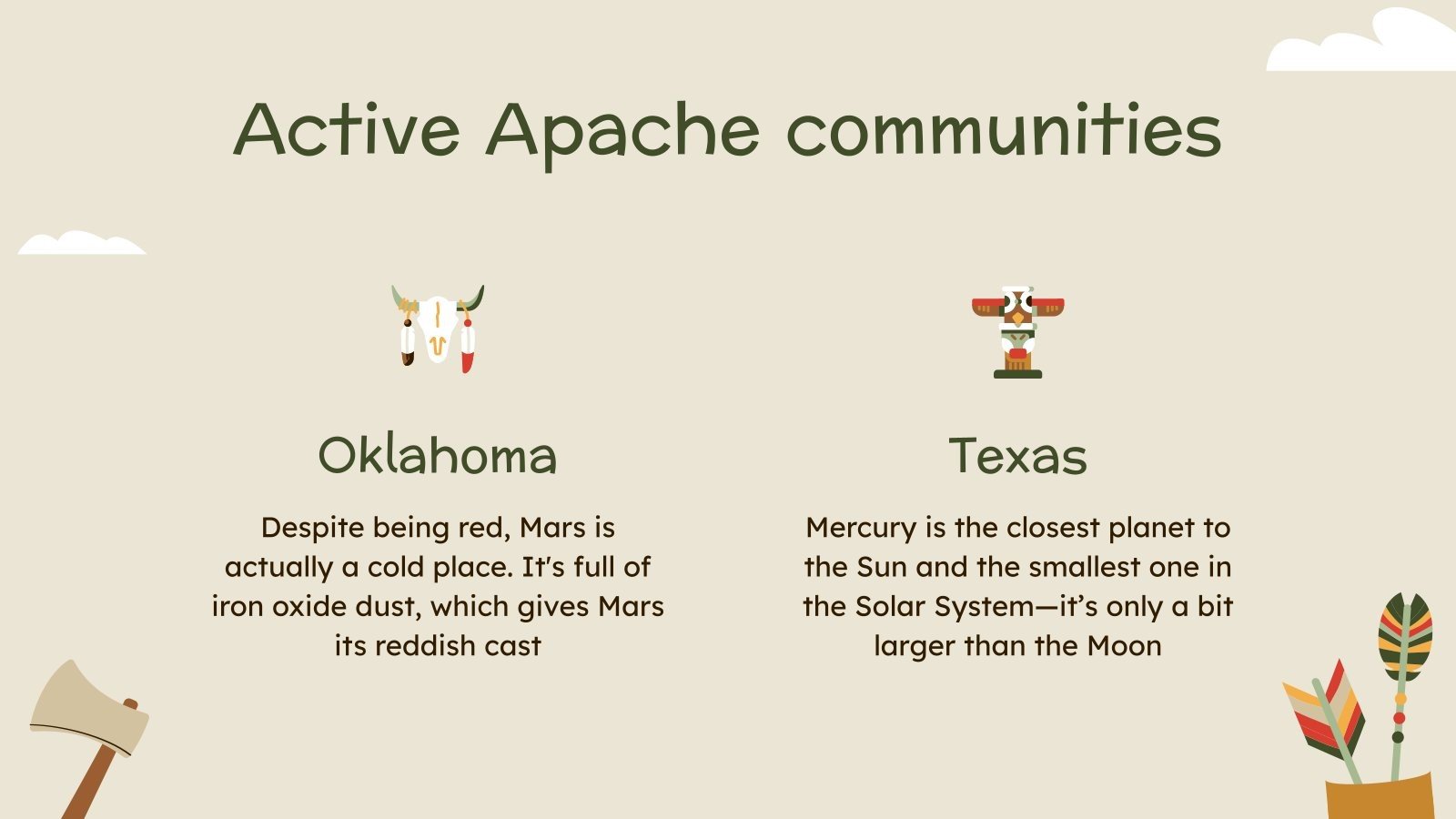 Active Apache communities

Oklahoma

Despite being red, Mars is actually a cold place. It's full of iron oxide dust, which gives Mars its reddish cast

Texas

Mercury is the closest planet to the Sun and the smallest one in the Solar System—it's only a bit larger than the Moon